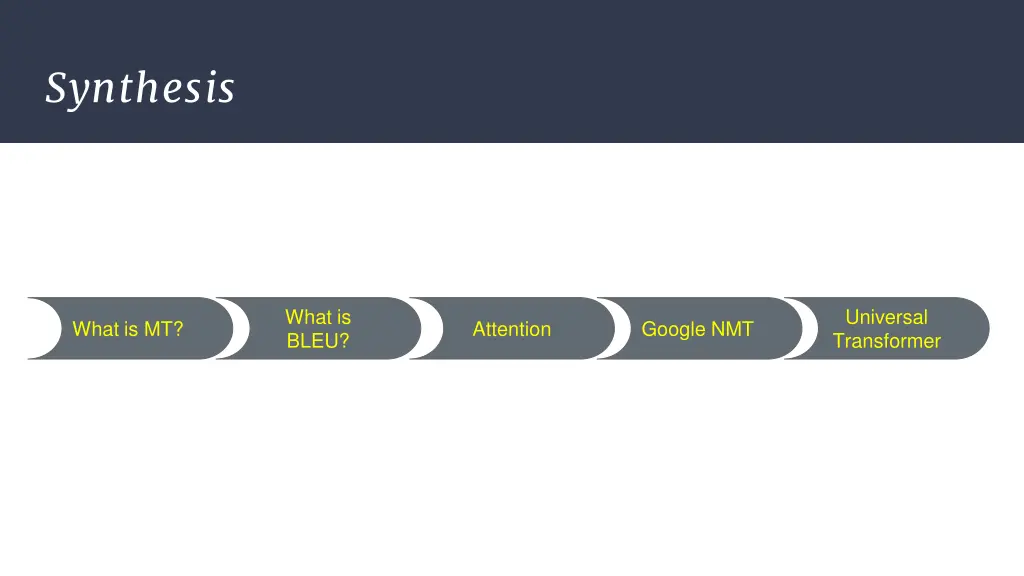 Synthesis

What is MT?

What is BLEU?

Attention

Google NMT

Universal Transformer